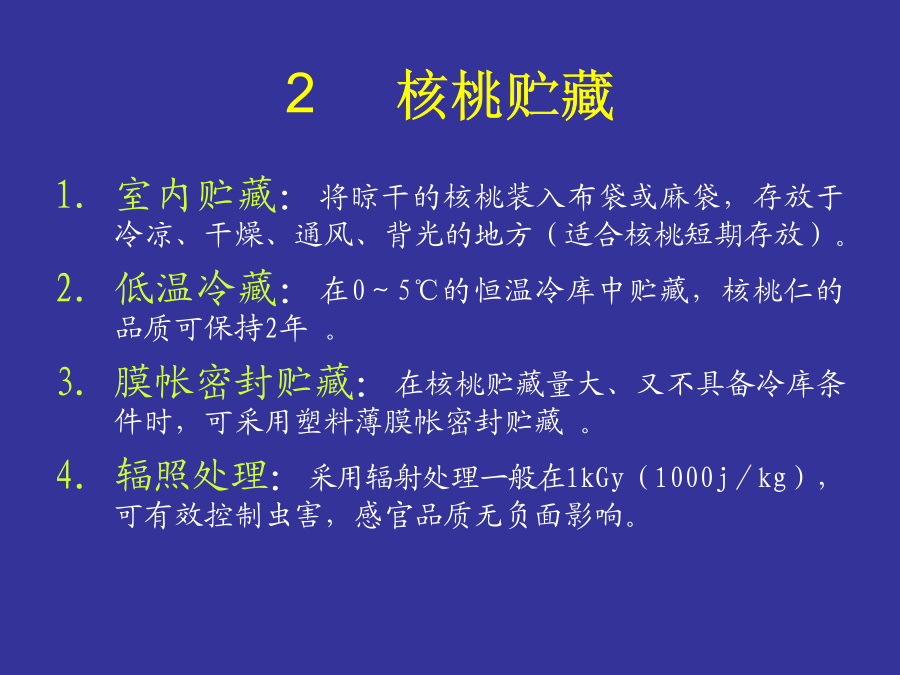 2　核桃贮藏

1. 室内贮藏：将晾干的核桃装入布袋或麻袋，存放于冷凉、干燥、通风、背光的地方（适合核桃短期存放）。

2. 低温冷藏：在0～5℃的恒温冷库中贮藏，核桃仁的品质可保持2年 。

3. 膜帐密封贮藏：在核桃贮藏量大、又不具备冷库条件时，可采用塑料薄膜帐密封贮藏 。

4. 辐照处理：采用辐射处理一般在1kGy（1000j／kg），可有效控制虫害，感官品质无负面影响。